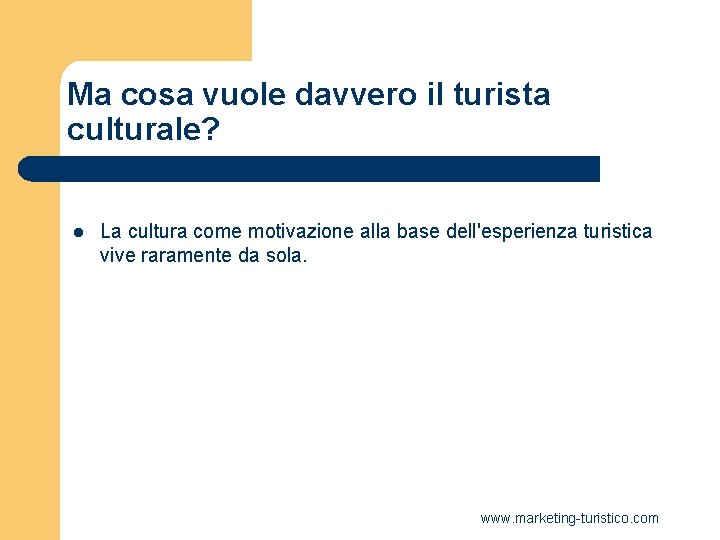 Ma cosa vuole davvero il turista culturale?

• La cultura come motivazione alla base dell'esperienza turistica vive raramente da sola.

www.marketing-turistico.com